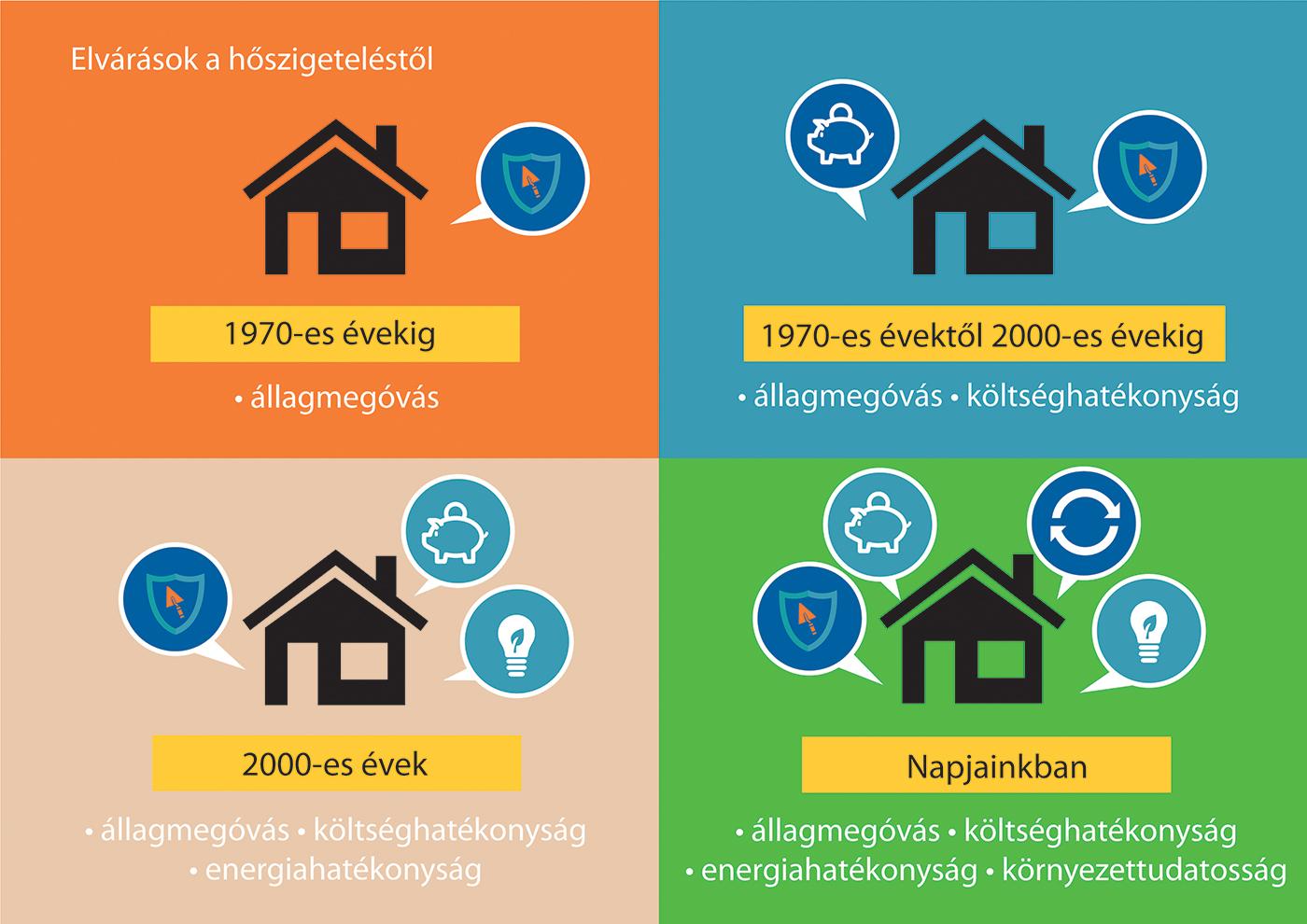 Elvárások a hőszigeteléstől

1970-es évekig

• állagmegóvás

1970-es évektől 2000-es évekig

• állagmegóvás • költséghatékonyság

2000-es évek

• állagmegóvás • költséghatékonyság
• energiahatékonyság

Napjainkban

• állagmegóvás • költséghatékonyság
• energiahatékonyság • környezettudatosság